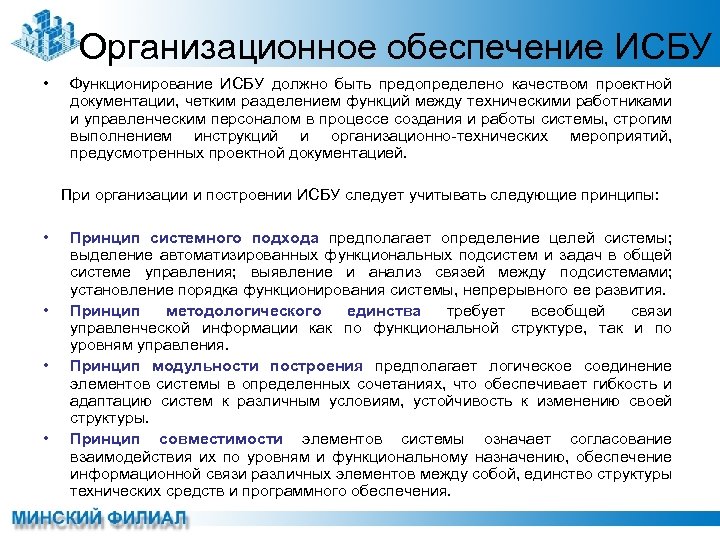 Организационное обеспечение ИСБУ

• Функционирование ИСБУ должно быть предопределено качеством проектной документации, четким разделением функций между техническими работниками и управленческим персоналом в процессе создания и работы системы, строгим выполнением инструкций и организационно-технических мероприятий, предусмотренных проектной документацией.

При организации и построении ИСБУ следует учитывать следующие принципы:

• Принцип системного подхода предполагает определение целей системы; выделение автоматизированных функциональных подсистем и задач в общей системе управления; выявление и анализ связей между подсистемами; установление порядка функционирования системы, непрерывного ее развития.
• Принцип методологического единства требует всеобщей связи управленческой информации как по функциональной структуре, так и по уровням управления.
• Принцип модульности построения предполагает логическое соединение элементов системы в определенных сочетаниях, что обеспечивает гибкость и адаптацию систем к различным условиям, устойчивость к изменению своей структуры.
• Принцип совместимости элементов системы означает согласование взаимодействия их по уровням и функциональному назначению, обеспечение информационной связи различных элементов между собой, единство структуры технических средств и программного обеспечения.

МИНСКИЙ ФИЛИАЛ